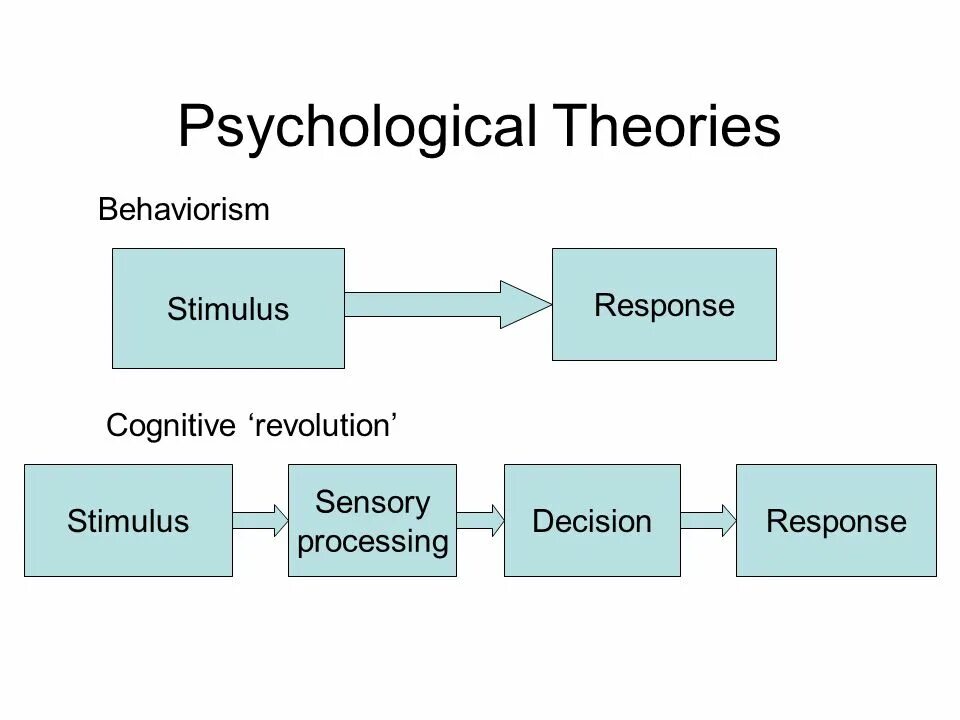 Psychological Theories

Behaviorism

Stimulus

Response

Cognitive ‘revolution’

Stimulus

Sensory processing

Decision

Response